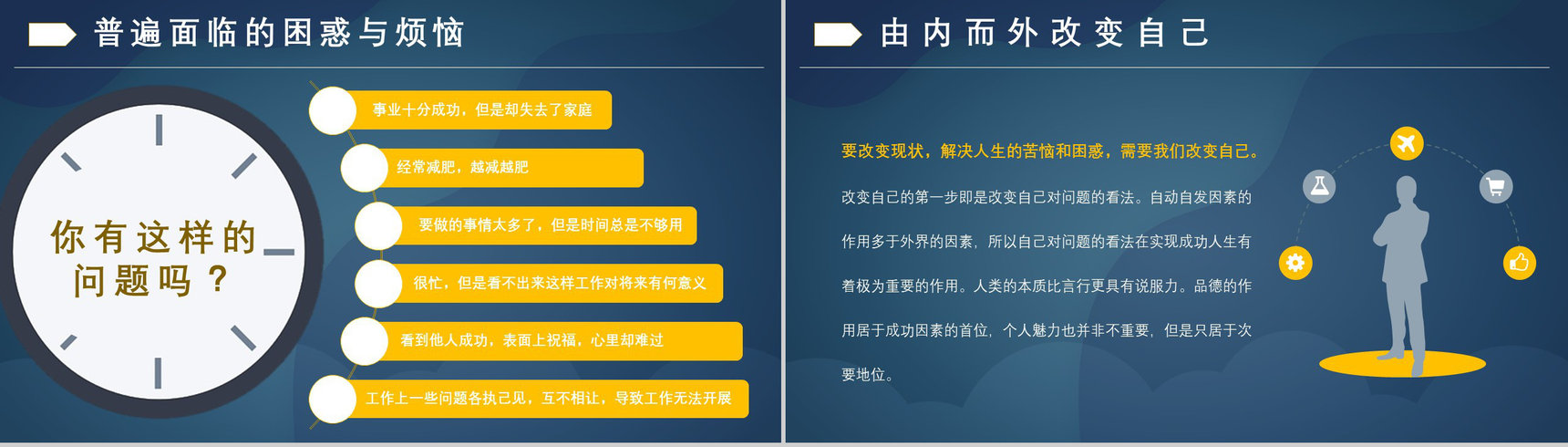 普遍面临的困惑与烦恼

你有这样的问题吗？

事业十分成功，但是却失去了家庭

经常减肥，越减越肥

要做的事情太多了，但是时间总是不够用

很忙，但是看不出来这样工作对将来有何意义

看到他人成功，表面上祝福，心里却难过

工作上一些问题各执己见，互不相让，导致工作无法开展

由内而外改变自己

要改变现状，解决人生的苦恼和困惑，需要我们改变自己。

改变自己的第一步即是改变自己对问题的看法。自动自发因素的作用多于外界的因素，所以自己对问题的看法在实现成功人生有着极为重要的作用。人类的本质比言行更具有说服力。品德的作用居于成功因素的首位，个人魅力也并非不重要，但是只居于次要地位。